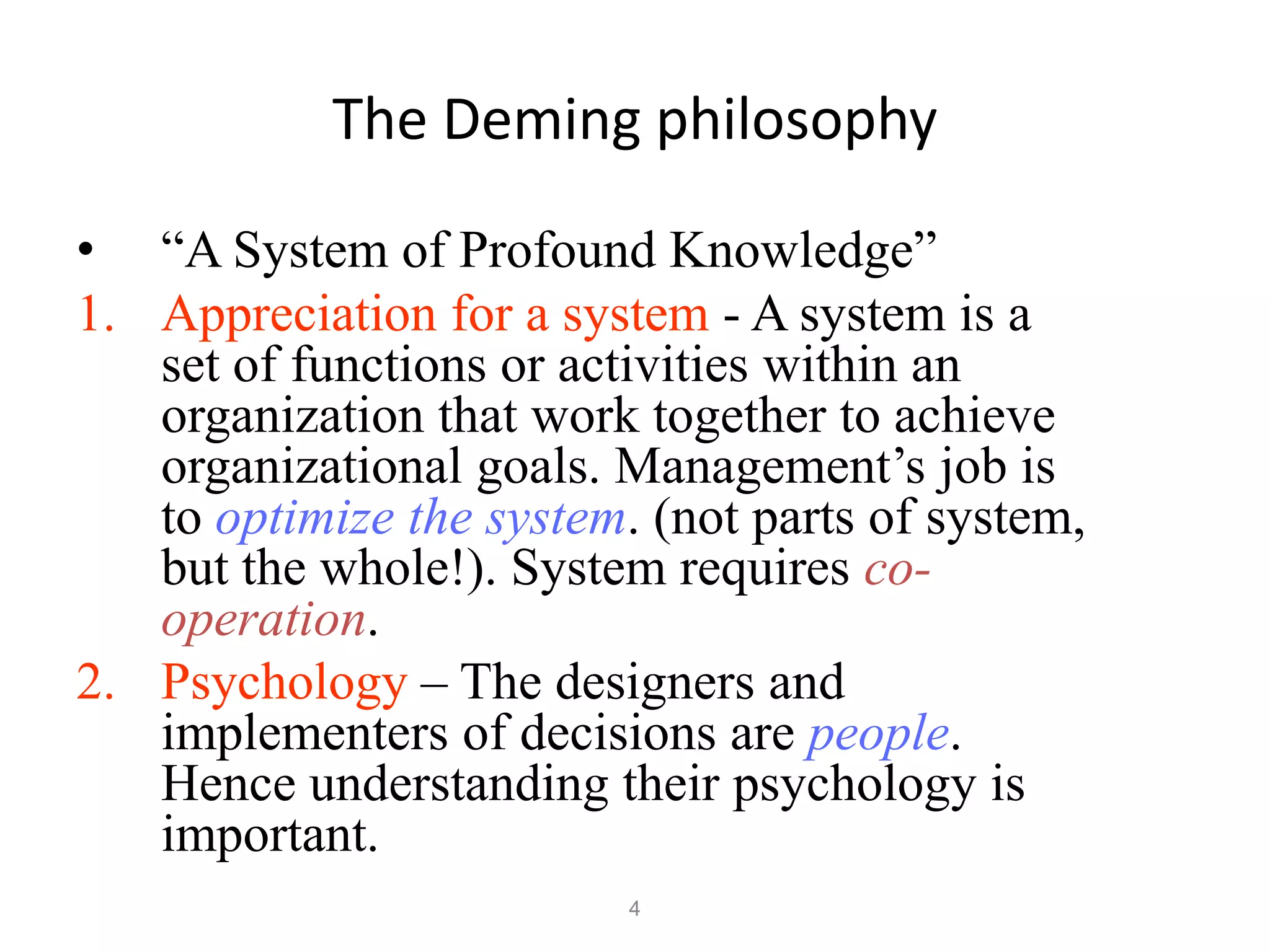 The Deming philosophy

• “A System of Profound Knowledge”

1. Appreciation for a system - A system is a set of functions or activities within an organization that work together to achieve organizational goals. Management’s job is to optimize the system. (not parts of system, but the whole!). System requires co-operation.

2. Psychology – The designers and implementers of decisions are people. Hence understanding their psychology is important.

4